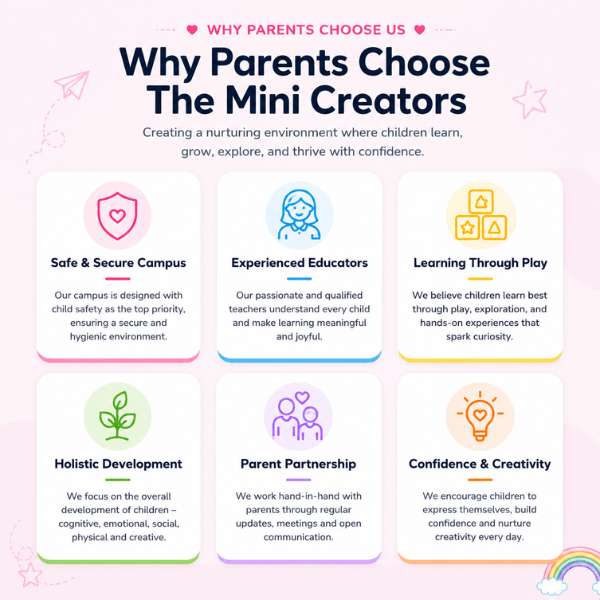 WHY PARENTS CHOOSE US

Why Parents Choose The Mini Creators

Creating a nurturing environment where children learn, grow, explore, and thrive with confidence.

Safe & Secure Campus

Our campus is designed with child safety as the top priority, ensuring a secure and hygienic environment.

Experienced Educators

Our passionate and qualified teachers understand every child and make learning meaningful and joyful.

Learning Through Play

We believe children learn best through play, exploration, and hands-on experiences that spark curiosity.

Holistic Development

We focus on the overall development of children – cognitive, emotional, social, physical and creative.

Parent Partnership

We work hand-in-hand with parents through regular updates, meetings and open communication.

Confidence & Creativity

We encourage children to express themselves, build confidence and nurture creativity every day.